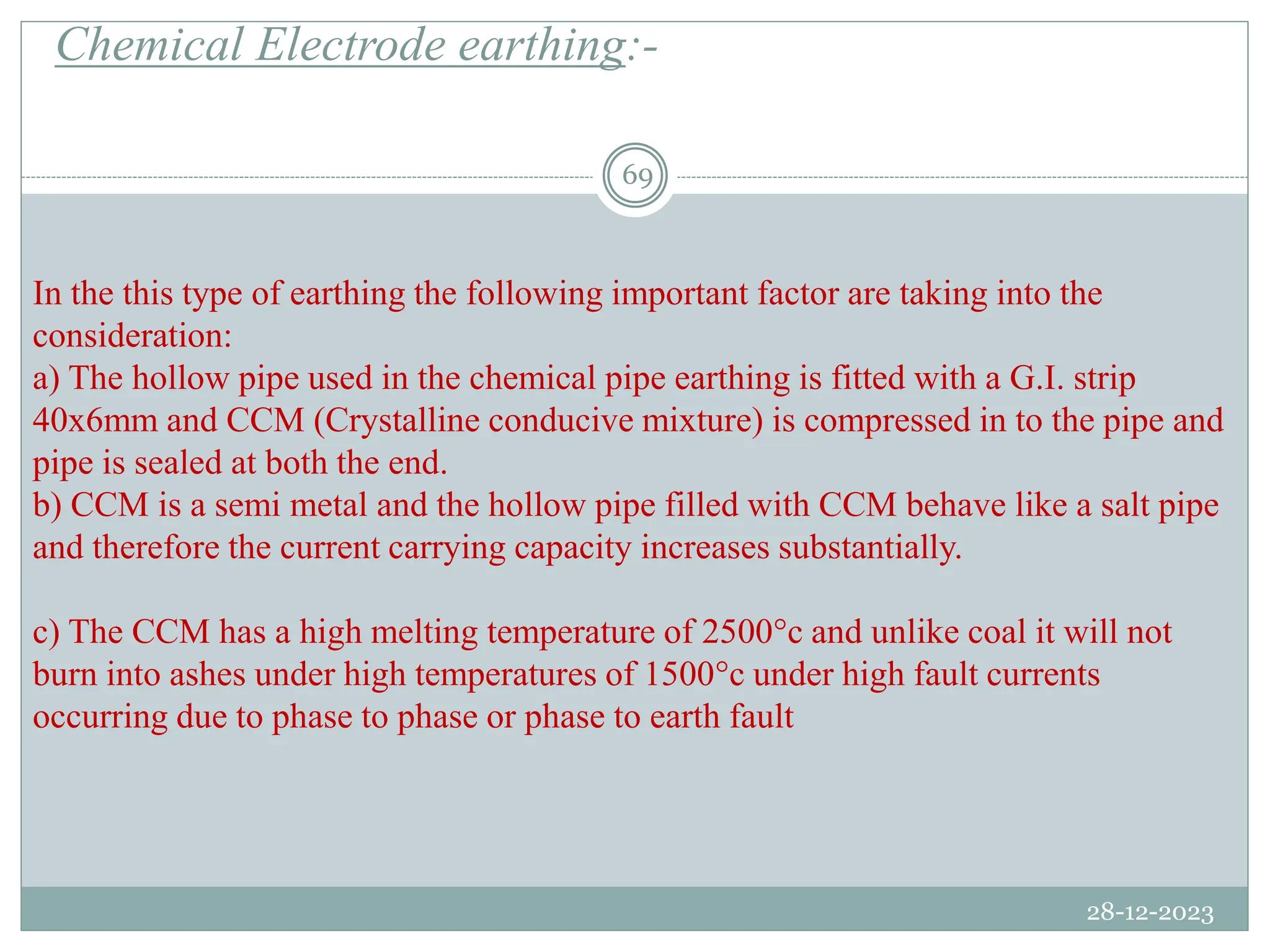 Chemical Electrode earthing:-

69

In the this type of earthing the following important factor are taking into the consideration:
a) The hollow pipe used in the chemical pipe earthing is fitted with a G.I. strip 40x6mm and CCM (Crystalline conducive mixture) is compressed in to the pipe and pipe is sealed at both the end.
b) CCM is a semi metal and the hollow pipe filled with CCM behave like a salt pipe and therefore the current carrying capacity increases substantially.

c) The CCM has a high melting temperature of 2500°c and unlike coal it will not burn into ashes under high temperatures of 1500°c under high fault currents occurring due to phase to phase or phase to earth fault

28-12-2023